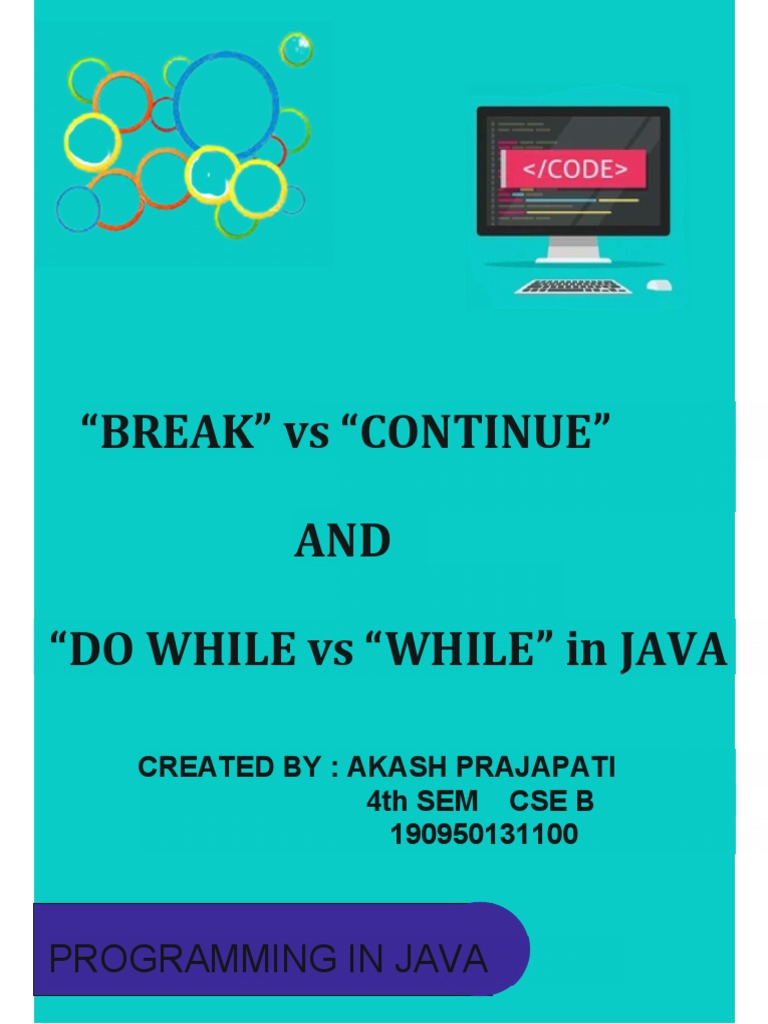 </CODE>

“BREAK” vs “CONTINUE”

AND

“DO WHILE vs “WHILE” in JAVA

CREATED BY : AKASH PRAJAPATI
4th SEM CSE B
190950131100

PROGRAMMING IN JAVA